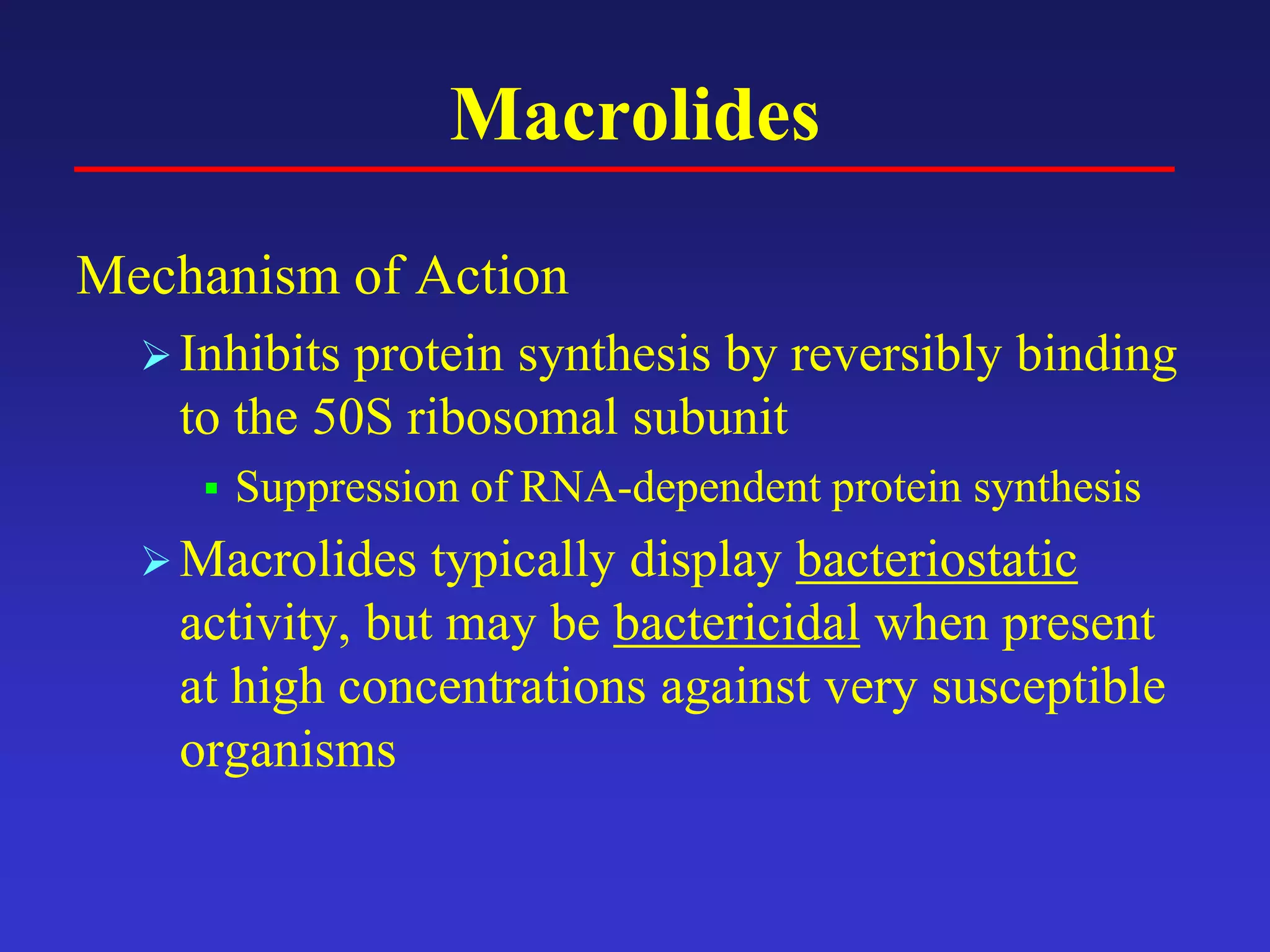 Macrolides

Mechanism of Action

➢ Inhibits protein synthesis by reversibly binding to the 50S ribosomal subunit

▪ Suppression of RNA-dependent protein synthesis

➢ Macrolides typically display bacteriostatic activity, but may be bactericidal when present at high concentrations against very susceptible organisms